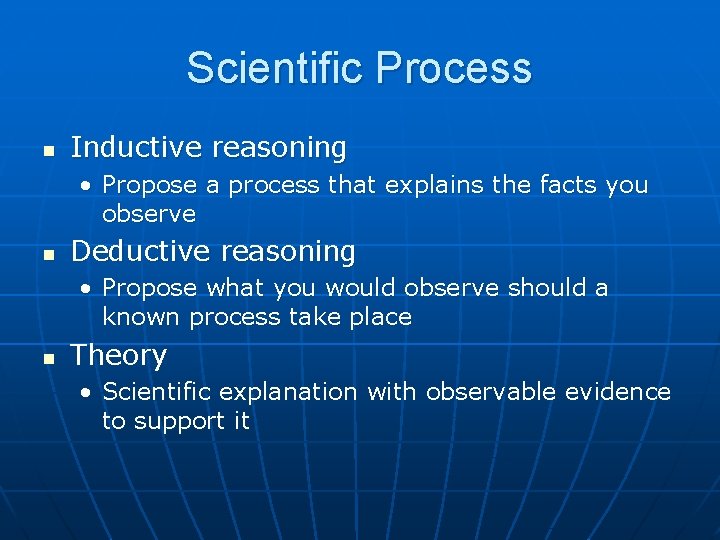 Scientific Process

- Inductive reasoning
  - Propose a process that explains the facts you observe
- Deductive reasoning
  - Propose what you would observe should a known process take place
- Theory
  - Scientific explanation with observable evidence to support it